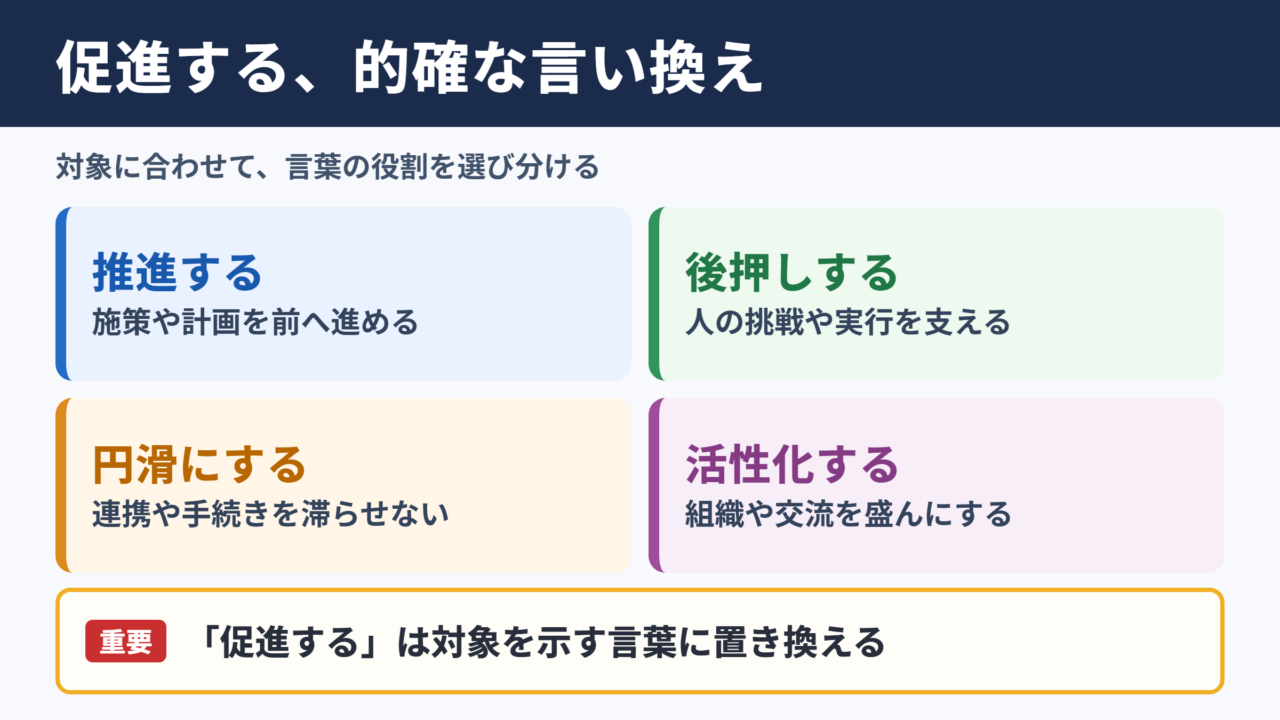 促進する、的確な言い換え

対象に合わせて、言葉の役割を選び分ける

推進する
施策や計画を前へ進める

後押しする
人の挑戦や実行を支える

円滑にする
連携や手続きを滞らせない

活性化する
組織や交流を盛んにする

重要 「促進する」は対象を示す言葉に置き換える